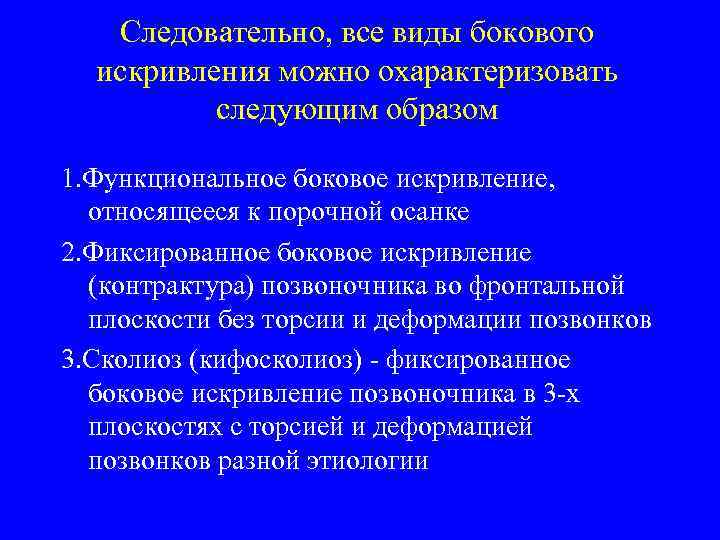 Следовательно, все виды бокового искривления можно охарактеризовать следующим образом

1.Функциональное боковое искривление, относящееся к порочной осанке

2.Фиксированное боковое искривление (контрактура) позвоночника во фронтальной плоскости без торсии и деформации позвонков

3.Сколиоз (кифосколиоз) - фиксированное боковое искривление позвоночника в 3-х плоскостях с торсией и деформацией позвонков разной этиологии